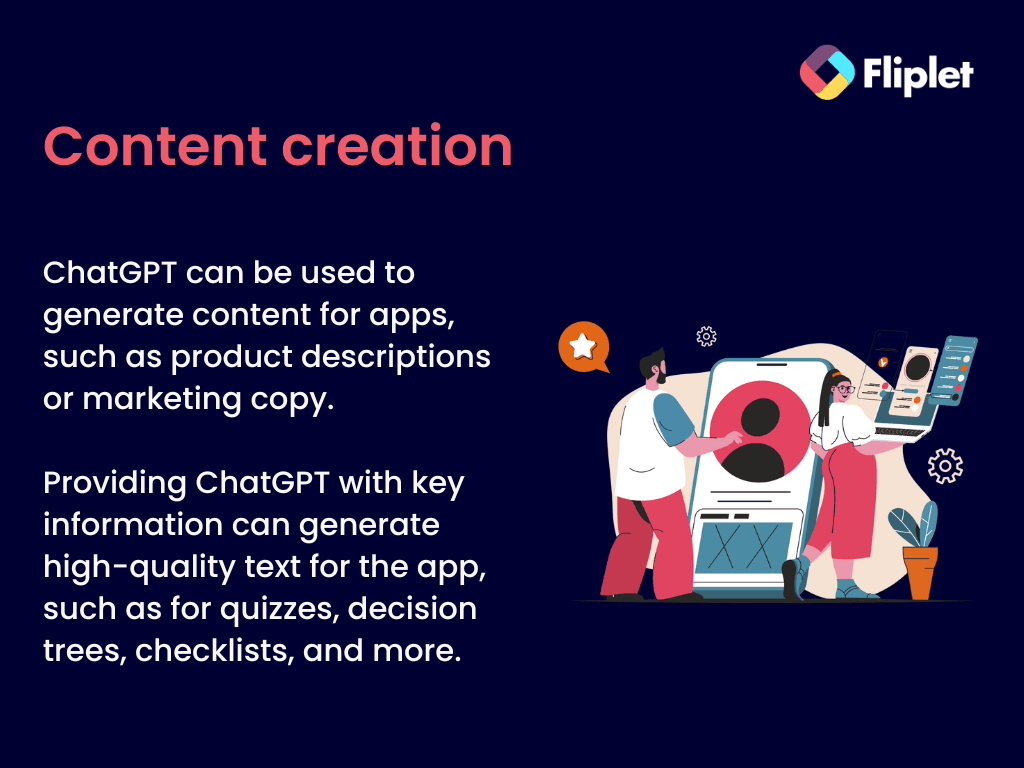 Fliplet

Content creation

ChatGPT can be used to generate content for apps, such as product descriptions or marketing copy.

Providing ChatGPT with key information can generate high-quality text for the app, such as for quizzes, decision trees, checklists, and more.